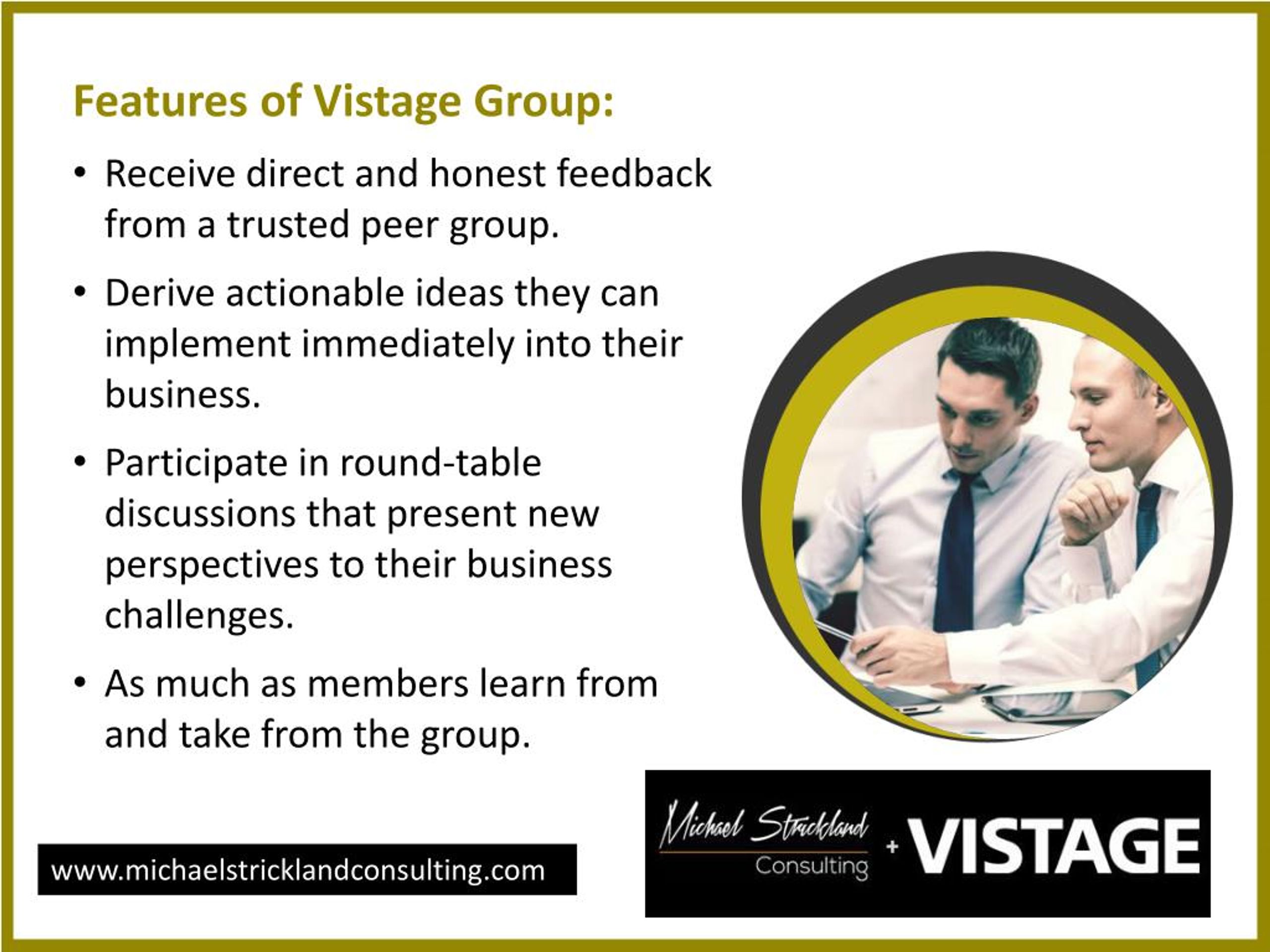 Features of Vistage Group:

• Receive direct and honest feedback from a trusted peer group.

• Derive actionable ideas they can implement immediately into their business.

• Participate in round-table discussions that present new perspectives to their business challenges.

• As much as members learn from and take from the group.

www.michaelstricklandconsulting.com

Michael Strickland Consulting + VISTAGE